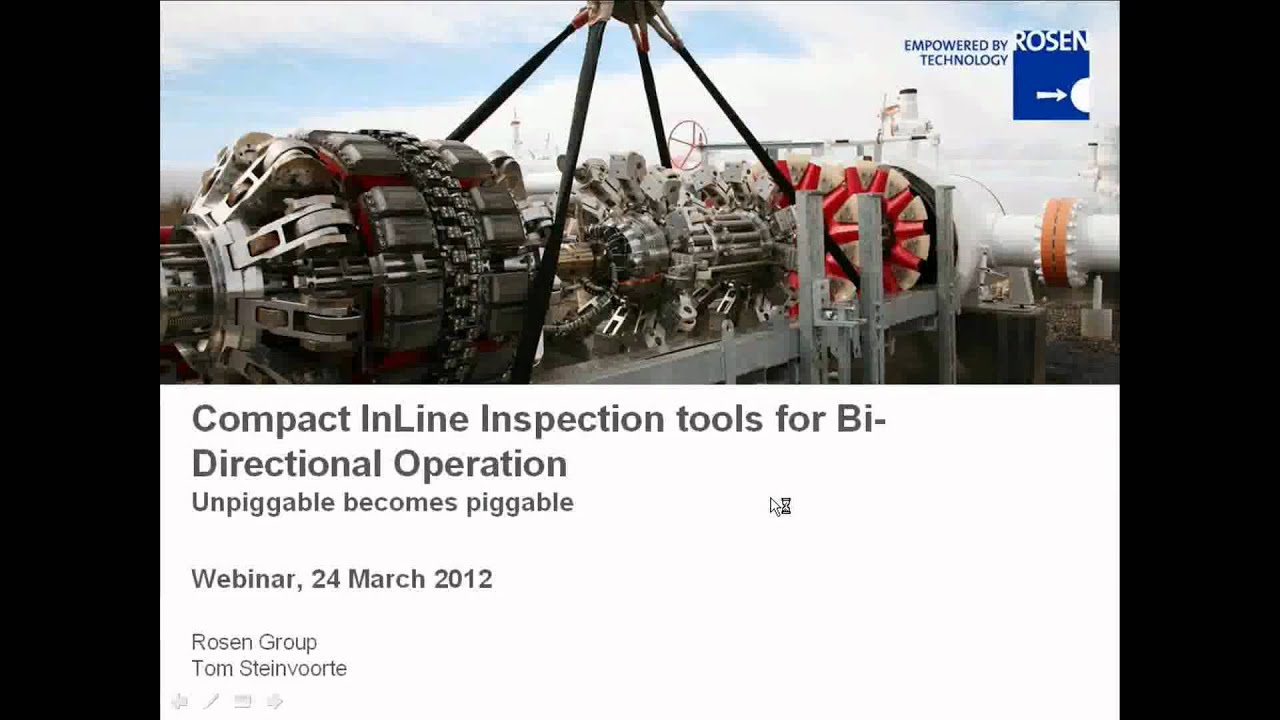 EMPOWERED BY TECHNOLOGY ROSEN

Compact InLine Inspection tools for Bi-Directional Operation
Unpiggable becomes piggable

Webinar, 24 March 2012

Rosen Group
Tom Steinvoorte